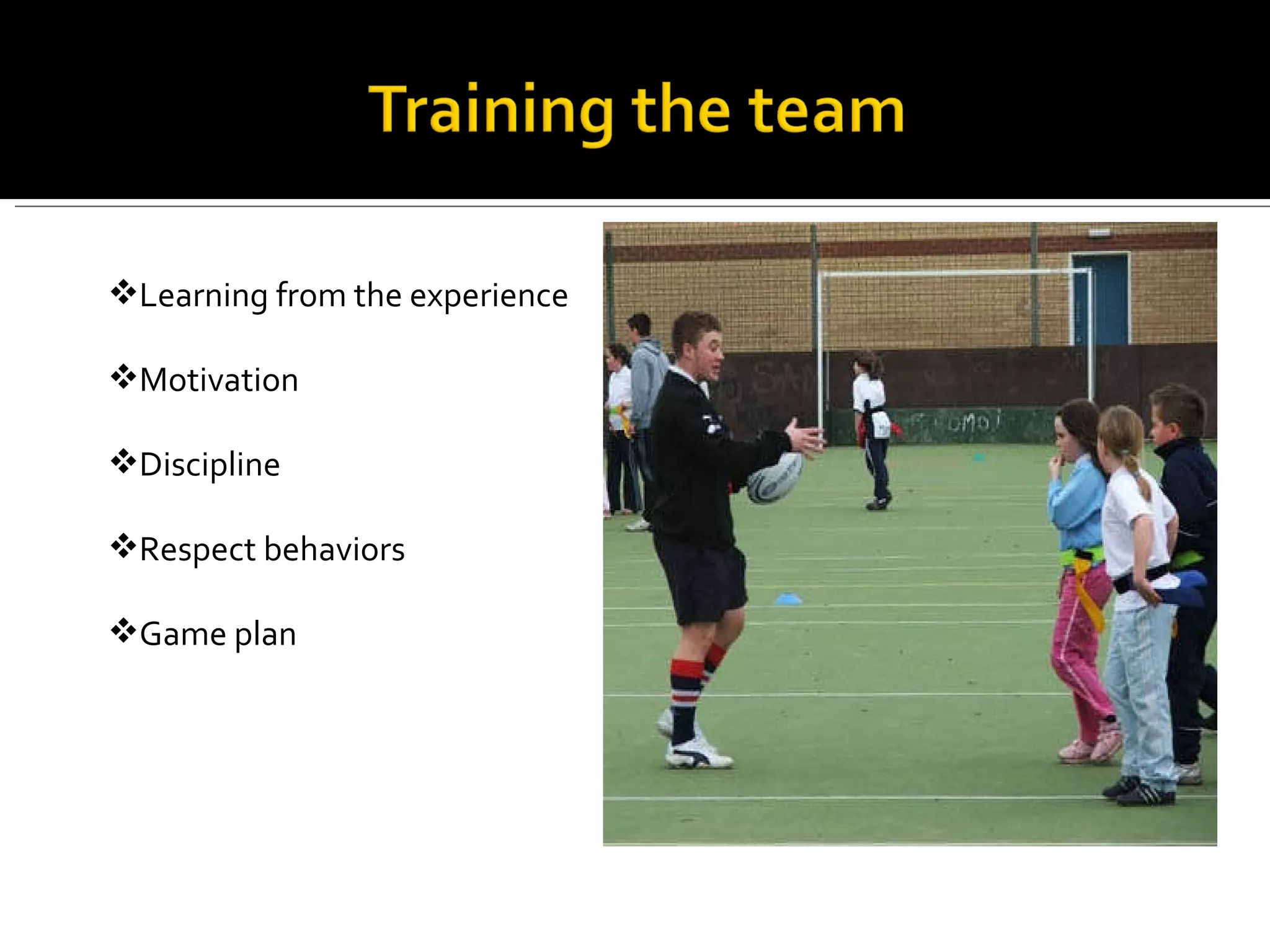 Training the team

❖Learning from the experience

❖Motivation

❖Discipline

❖Respect behaviors

❖Game plan